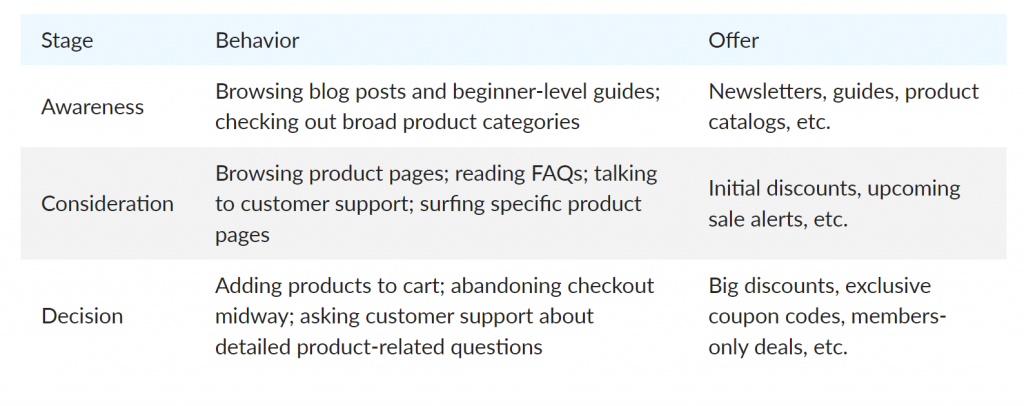 | Stage | Behavior | Offer |
|---|---|---|
| Awareness | Browsing blog posts and beginner-level guides; checking out broad product categories | Newsletters, guides, product catalogs, etc. |
| Consideration | Browsing product pages; reading FAQs; talking to customer support; surfing specific product pages | Initial discounts, upcoming sale alerts, etc. |
| Decision | Adding products to cart; abandoning checkout midway; asking customer support about detailed product-related questions | Big discounts, exclusive coupon codes, members-only deals, etc. |